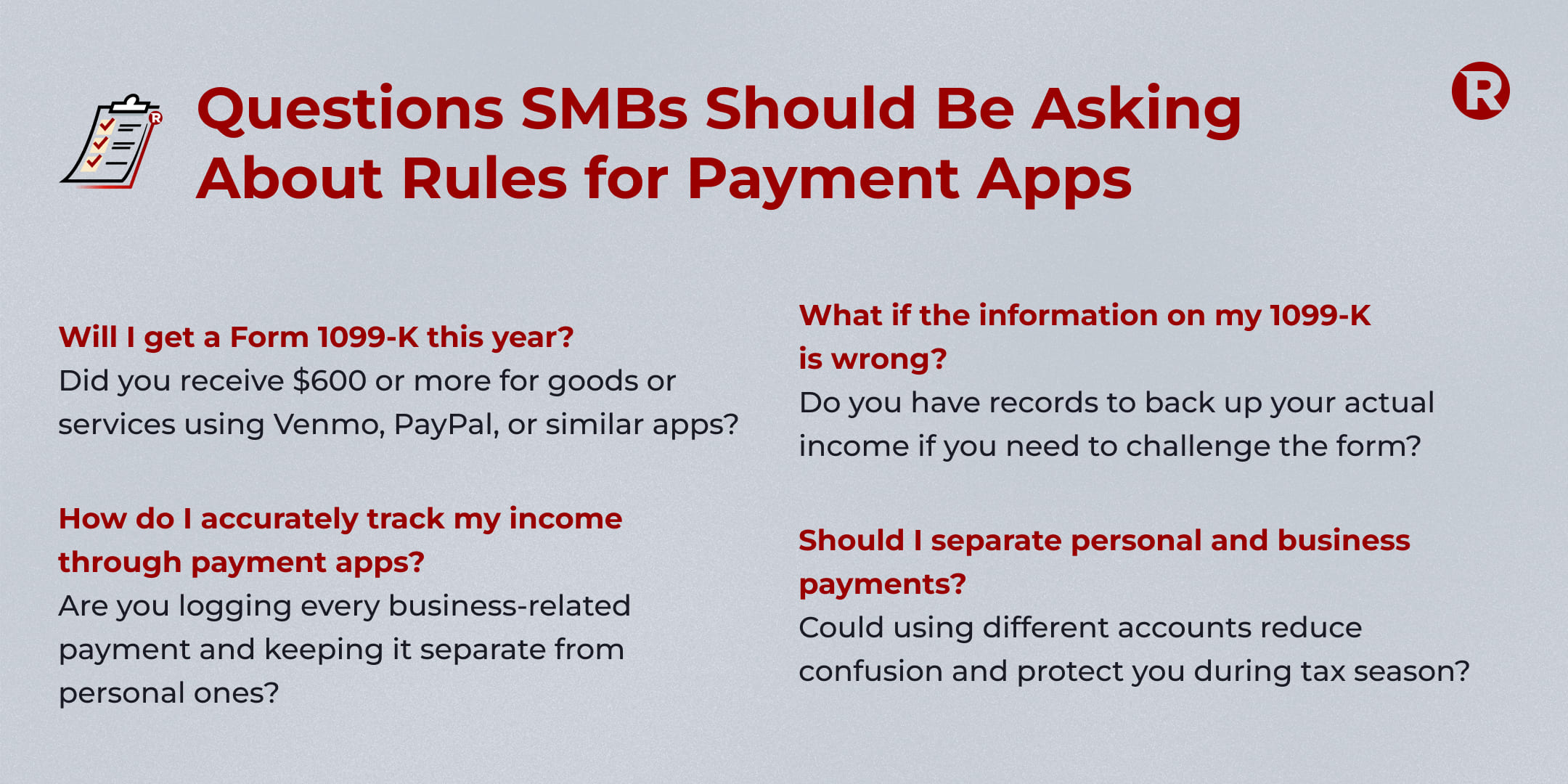 Questions SMBs Should Be Asking About Rules for Payment Apps

R

Will I get a Form 1099-K this year?
Did you receive \$600 or more for goods or services using Venmo, PayPal, or similar apps?

How do I accurately track my income through payment apps?
Are you logging every business-related payment and keeping it separate from personal ones?

What if the information on my 1099-K is wrong?
Do you have records to back up your actual income if you need to challenge the form?

Should I separate personal and business payments?
Could using different accounts reduce confusion and protect you during tax season?